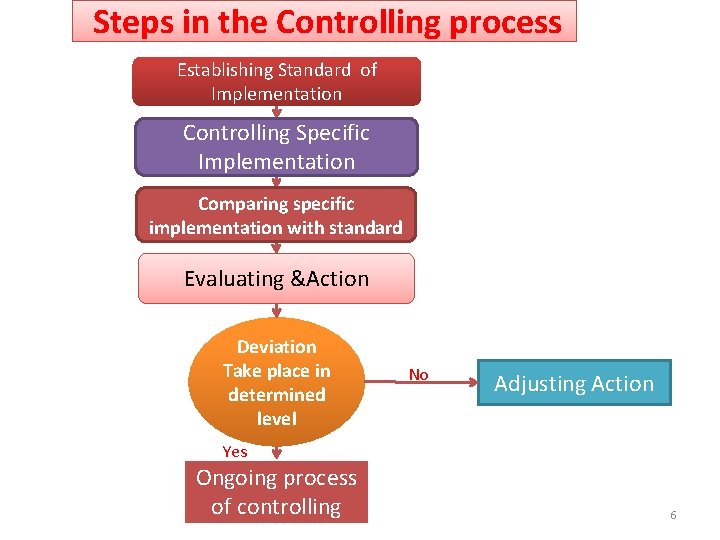 Steps in the Controlling process

Establishing Standard of Implementation

Controlling Specific Implementation

Comparing specific implementation with standard

Evaluating &Action

Deviation Take place in determined level

No

Adjusting Action

Yes

Ongoing process of controlling

6